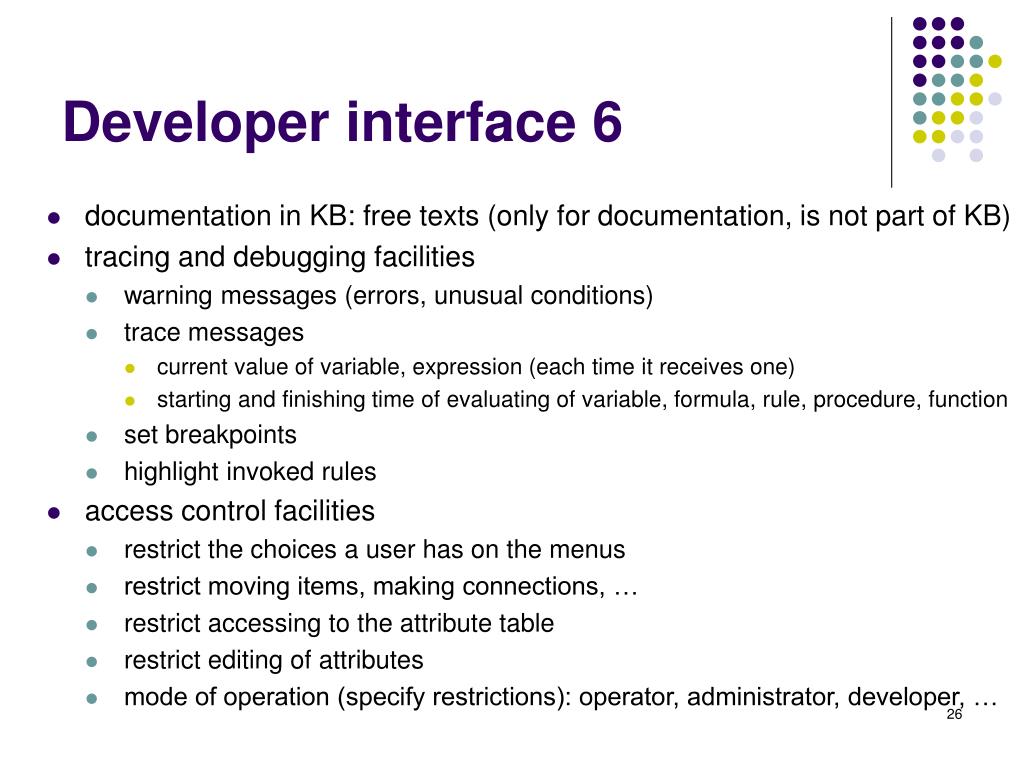 Developer interface 6

- documentation in KB: free texts (only for documentation, is not part of KB)
- tracing and debugging facilities
  - warning messages (errors, unusual conditions)
  - trace messages
    - current value of variable, expression (each time it receives one)
    - starting and finishing time of evaluating of variable, formula, rule, procedure, function
  - set breakpoints
  - highlight invoked rules
- access control facilities
  - restrict the choices a user has on the menus
  - restrict moving items, making connections, …
  - restrict accessing to the attribute table
  - restrict editing of attributes
  - mode of operation (specify restrictions): operator, administrator, developer, …

26